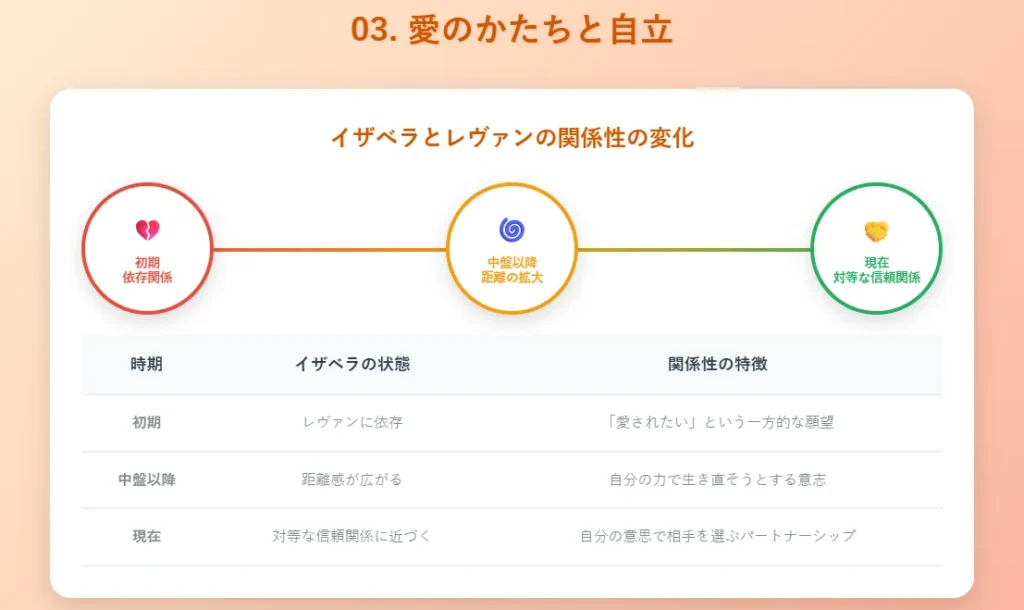 03. 愛のかたちと自立

イザベラとレヴァンの関係性の変化

初期
依存関係

中盤以降
距離の拡大

現在
対等な信頼関係

| 時期 | イザベラの状態 | 関係性の特徴 |
|---|---|---|
| 初期 | レヴァンに依存 | 「愛されたい」という一方的な願望 |
| 中盤以降 | 距離感が広がる | 自分の力で生き直そうとする意志 |
| 現在 | 対等な信頼関係に近づく | 自分の意思で相手を選ぶパートナーシップ |